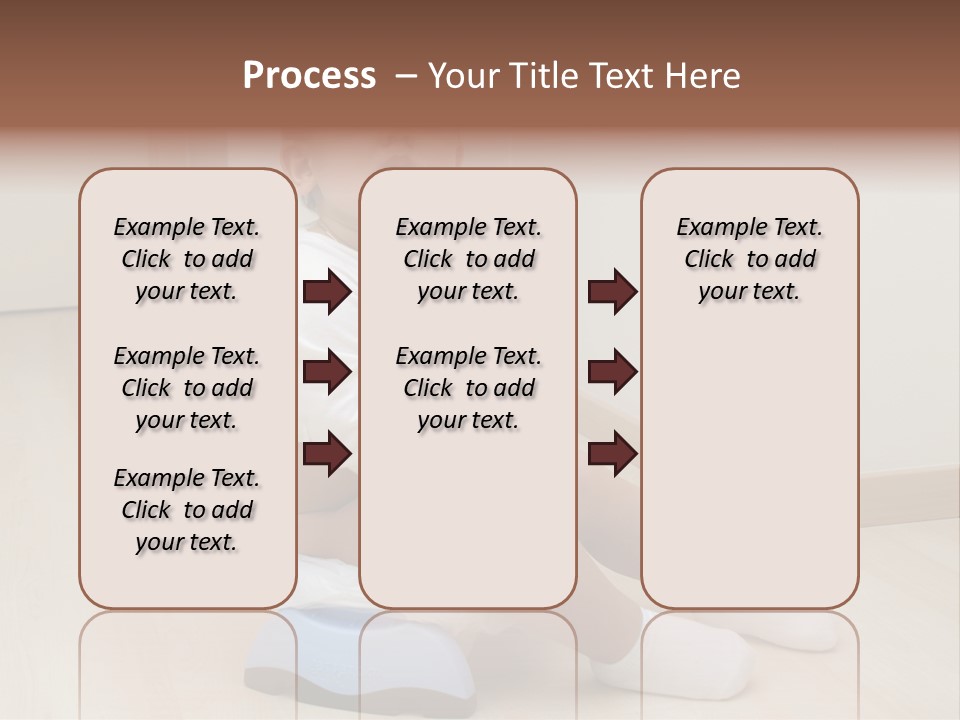 Process – Your Title Text Here

Example Text. Click to add your text.

Example Text. Click to add your text.

Example Text. Click to add your text.

Example Text. Click to add your text.

Example Text. Click to add your text.

Example Text. Click to add your text.